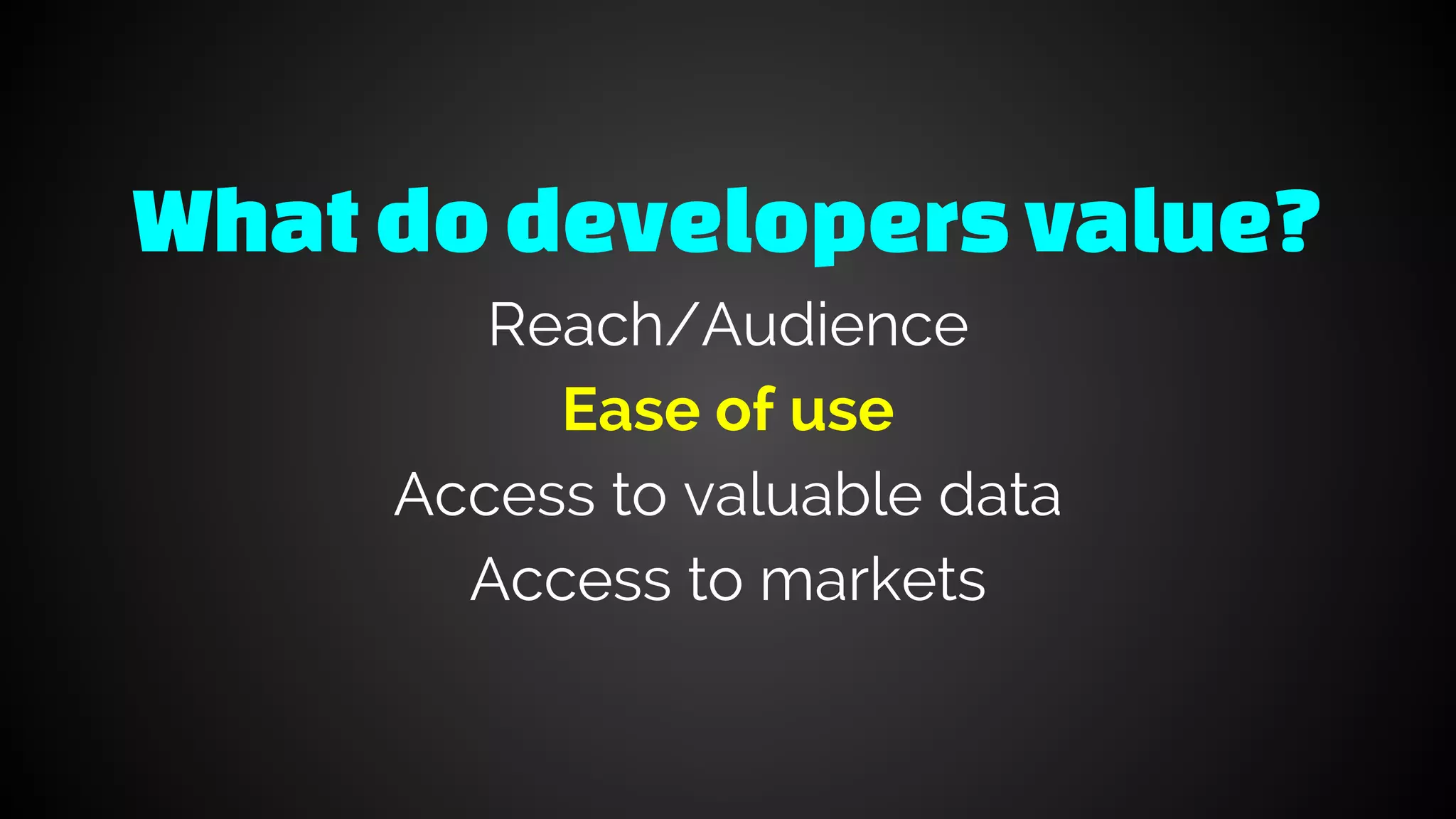 What do developers value?

Reach/Audience

Ease of use

Access to valuable data

Access to markets